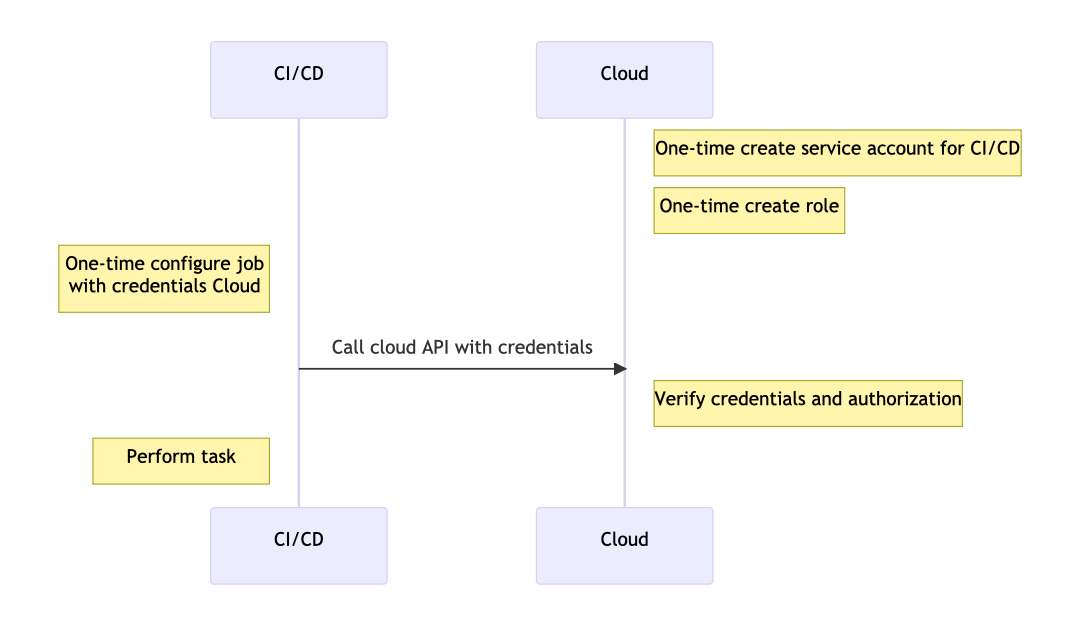 CI/CD

Cloud

One-time create service account for CI/CD

One-time create role

One-time configure job with credentials Cloud

Call cloud API with credentials

Verify credentials and authorization

Perform task

CI/CD

Cloud